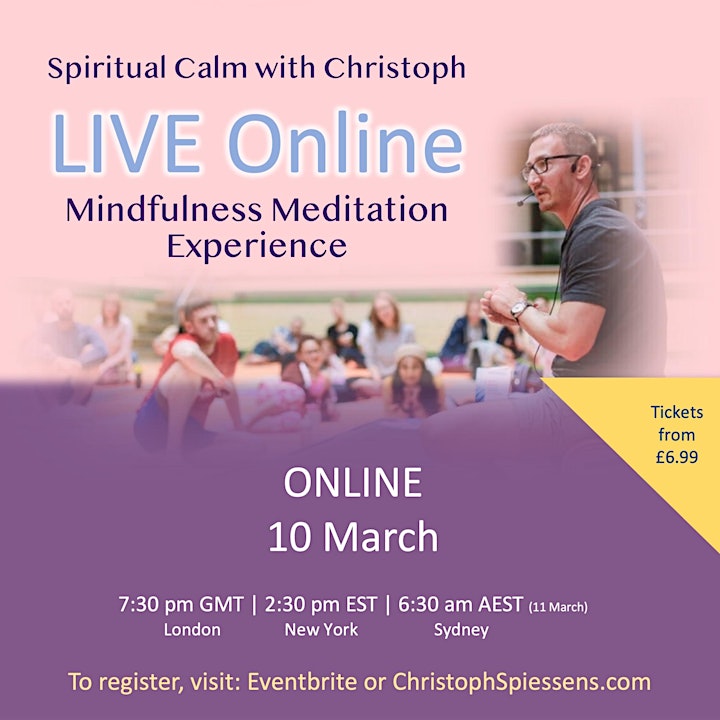 Spiritual Calm with Christoph

LIVE Online

Mindfulness Meditation Experience

Tickets from £6.99

ONLINE
10 March

7:30 pm GMT | 2:30 pm EST | 6:30 am AEST (11 March)
London New York Sydney

To register, visit: Eventbrite or ChristophSpiessens.com